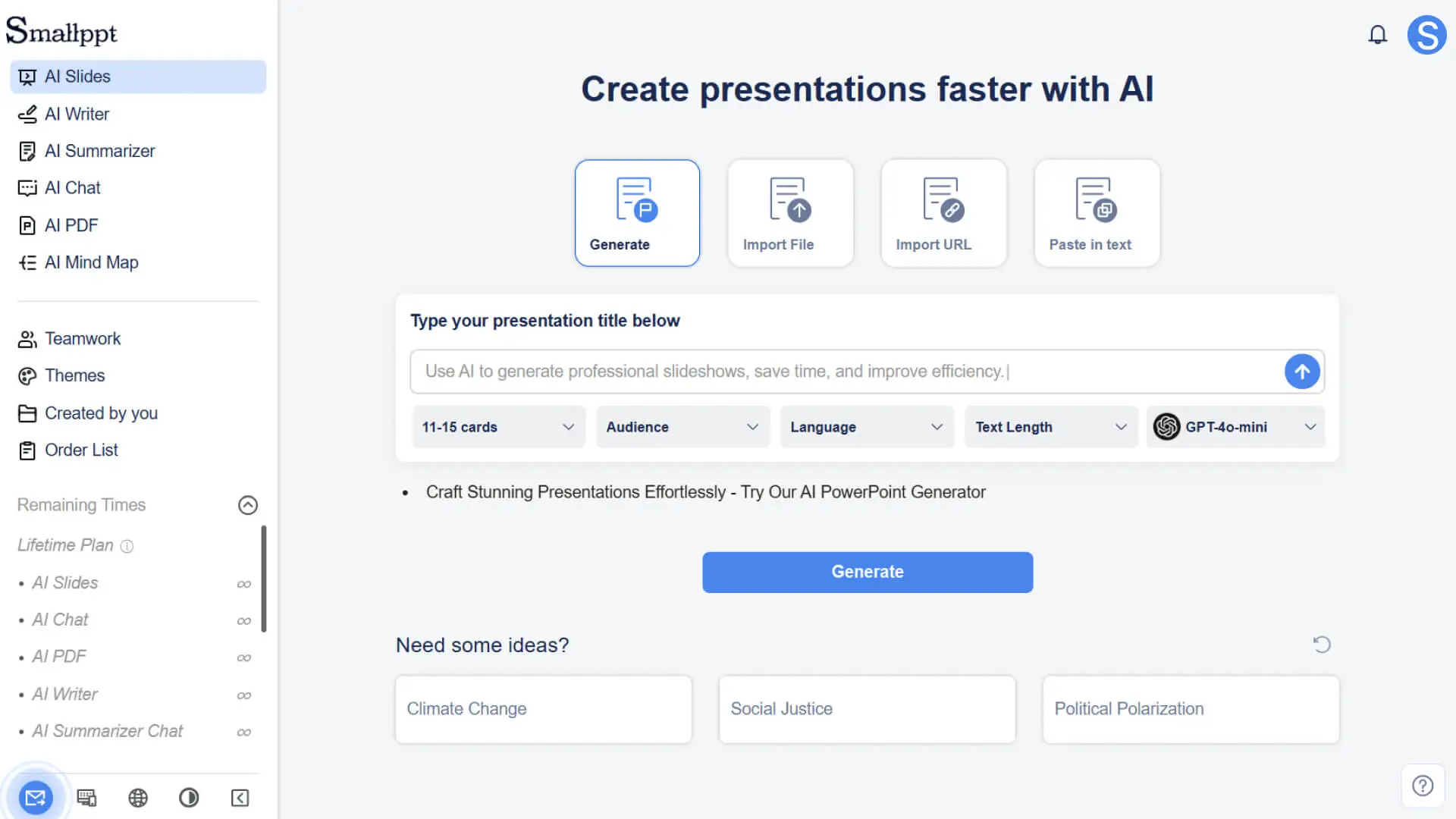 Smallppt

AI Slides
AI Writer
AI Summarizer
AI Chat
AI PDF
AI Mind Map

Teamwork
Themes
Created by you
Order List

Remaining Times

Lifetime Plan

• AI Slides ∞
• AI Chat ∞
• AI PDF ∞
• AI Writer ∞
• AI Summarizer Chat ∞

S

Create presentations faster with AI

Generate
Import File
Import URL
Paste in text

Type your presentation title below

Use AI to generate professional slideshows, save time, and improve efficiency.

11-15 cards
Audience
Language
Text Length
GPT-4o-mini

• Craft Stunning Presentations Effortlessly - Try Our AI PowerPoint Generator

Generate

Need some ideas?

Climate Change
Social Justice
Political Polarization